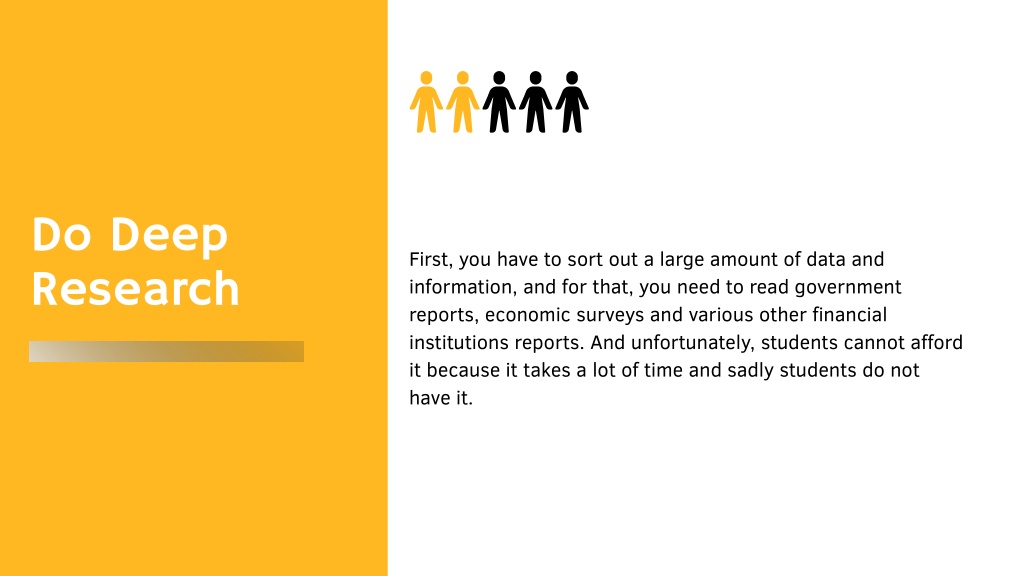 Do Deep Research

First, you have to sort out a large amount of data and information, and for that, you need to read government reports, economic surveys and various other financial institutions reports. And unfortunately, students cannot afford it because it takes a lot of time and sadly students do not have it.